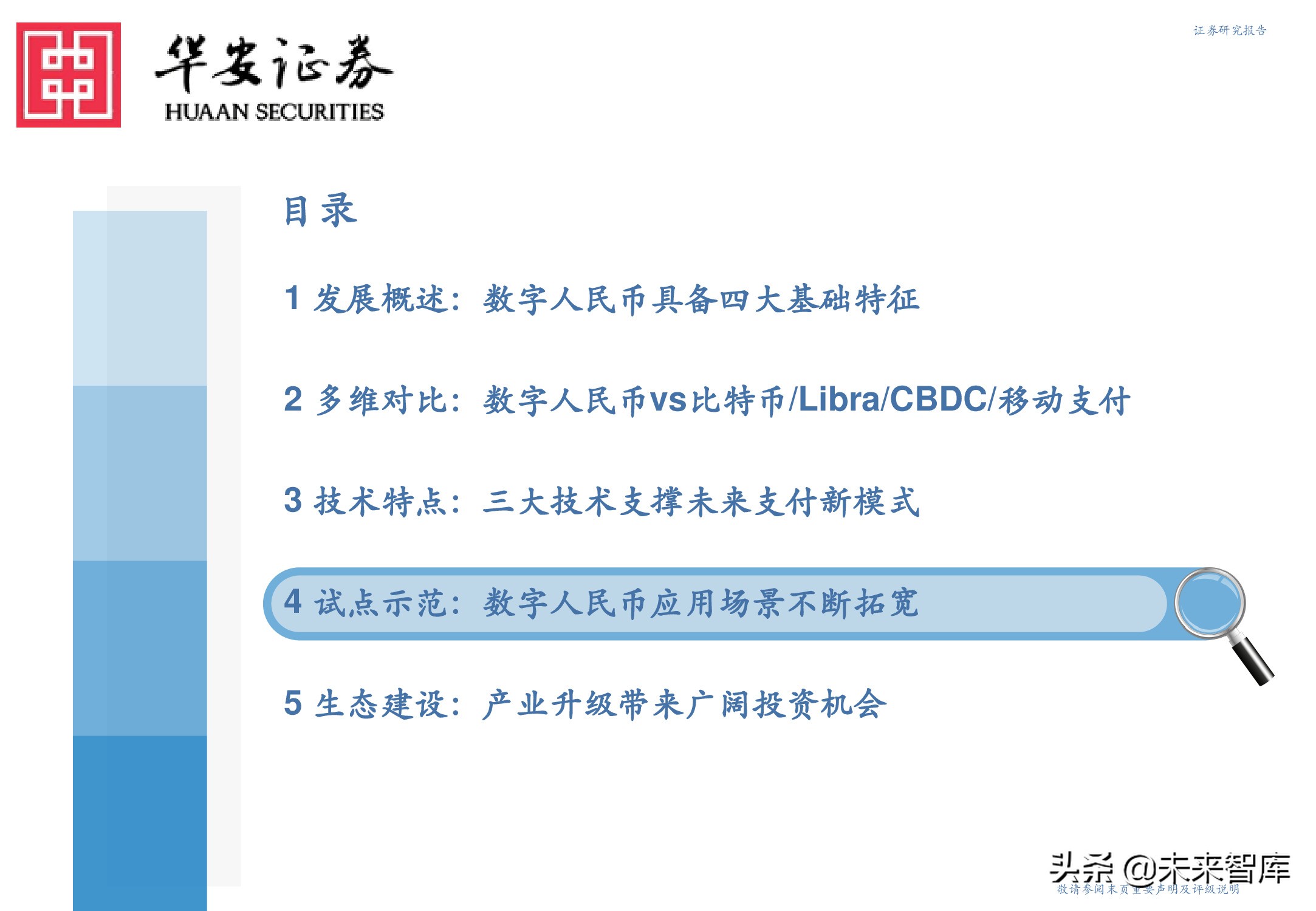 华安证券
HUAAN SECURITIES

证券研究报告

目录

1 发展概述：数字人民币具备四大基础特征

2 多维对比：数字人民币vs比特币/Libra/CBDC/移动支付

3 技术特点：三大技术支撑未来支付新模式

4 试点示范：数字人民币应用场景不断拓宽

5 生态建设：产业升级带来广阔投资机会

头条 @未来智库
敬请参阅末页重要声明及评级说明